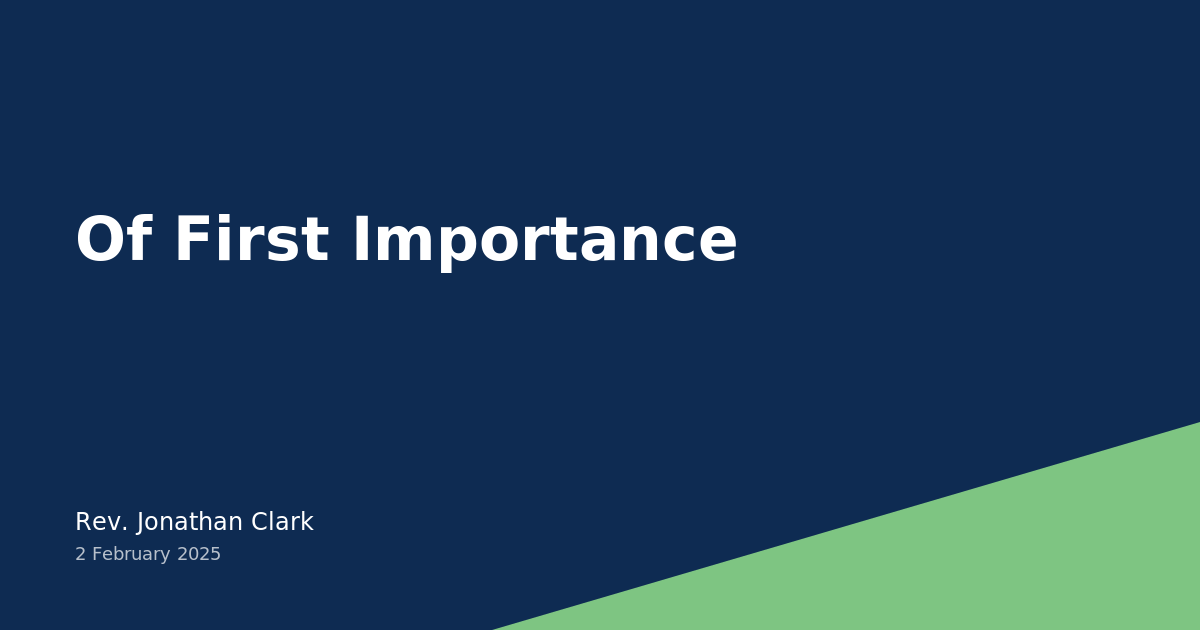 Of First Importance

Rev. Jonathan Clark
2 February 2025